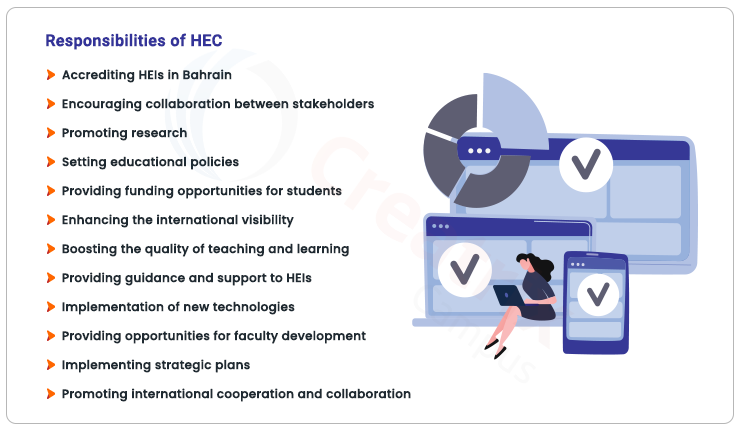 Responsibilities of HEC

Accrediting HEIs in Bahrain

Encouraging collaboration between stakeholders

Promoting research

Setting educational policies

Providing funding opportunities for students

Enhancing the international visibility

Boosting the quality of teaching and learning

Providing guidance and support to HEIs

Implementation of new technologies

Providing opportunities for faculty development

Implementing strategic plans

Promoting international cooperation and collaboration

Creatrix Campus